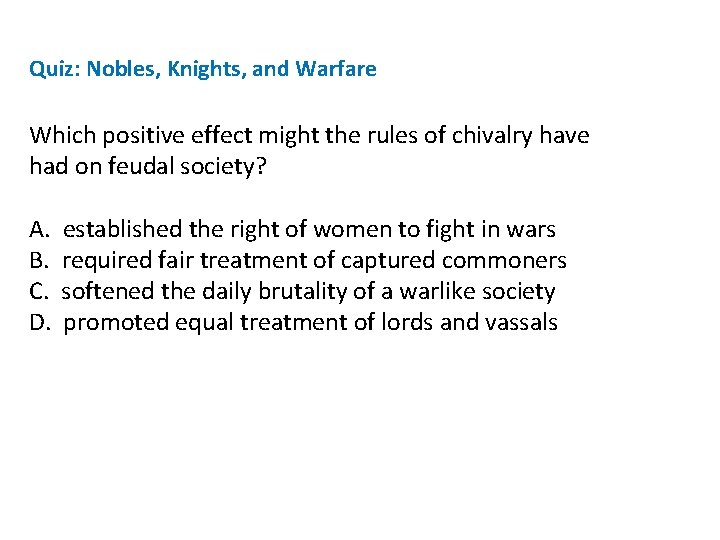 Quiz: Nobles, Knights, and Warfare

Which positive effect might the rules of chivalry have had on feudal society?

A. established the right of women to fight in wars
B. required fair treatment of captured commoners
C. softened the daily brutality of a warlike society
D. promoted equal treatment of lords and vassals